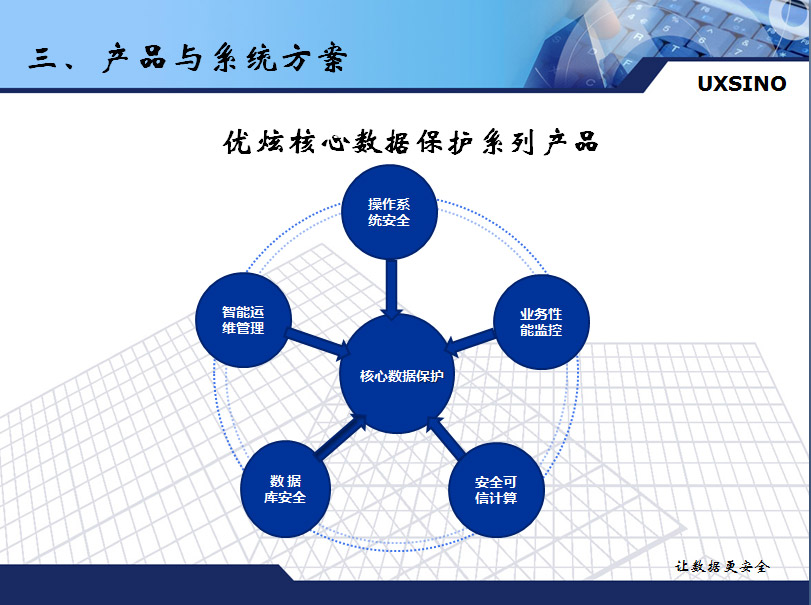 三、产品与系统方案

UXSINO

优炫核心数据保护系列产品

操作系统安全

智能运维管理

业务性能监控

核心数据保护

数据库安全

安全可信计算

让数据更安全